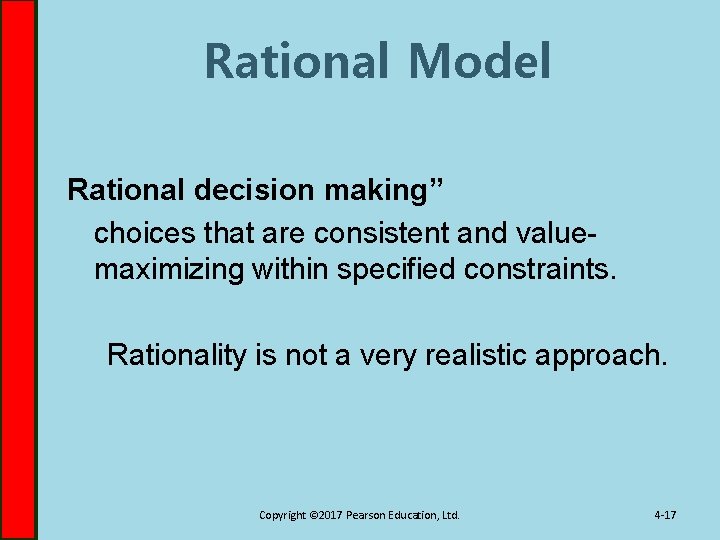 Rational Model

Rational decision making”

choices that are consistent and value-maximizing within specified constraints.

Rationality is not a very realistic approach.

Copyright ©2017 Pearson Education, Ltd.

4-17